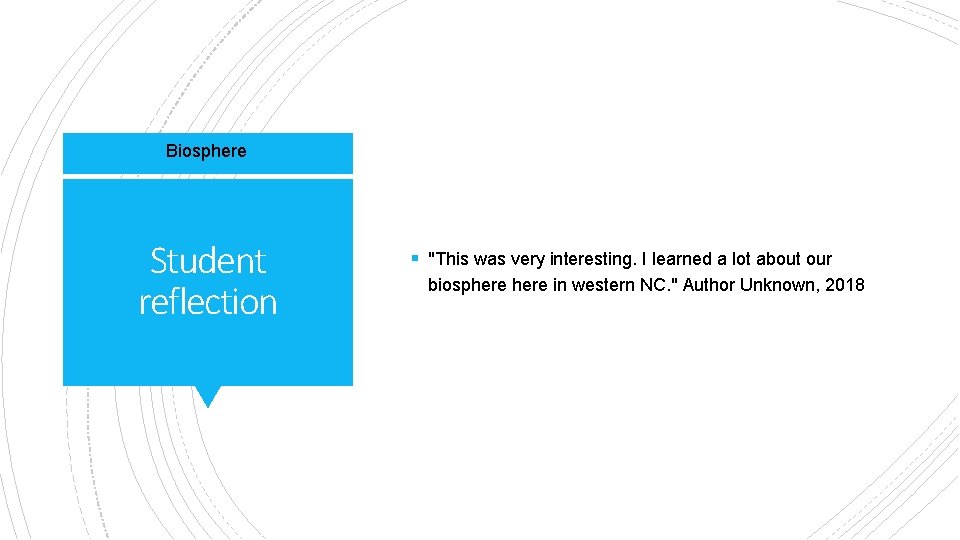 Biosphere

Student reflection

▪ "This was very interesting. I learned a lot about our biosphere here in western NC." Author Unknown, 2018